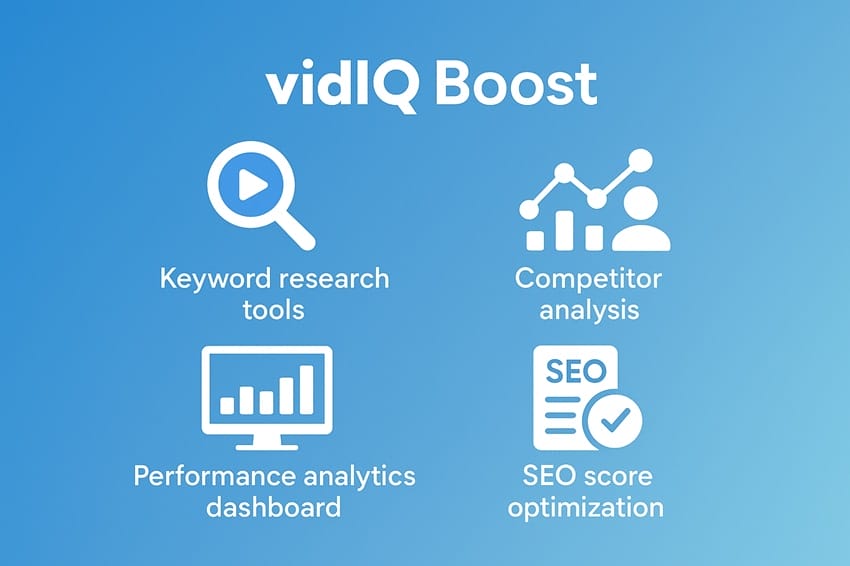 vidIQ Boost

Keyword research tools

Competitor analysis

Performance analytics dashboard

SEO

SEO score optimization